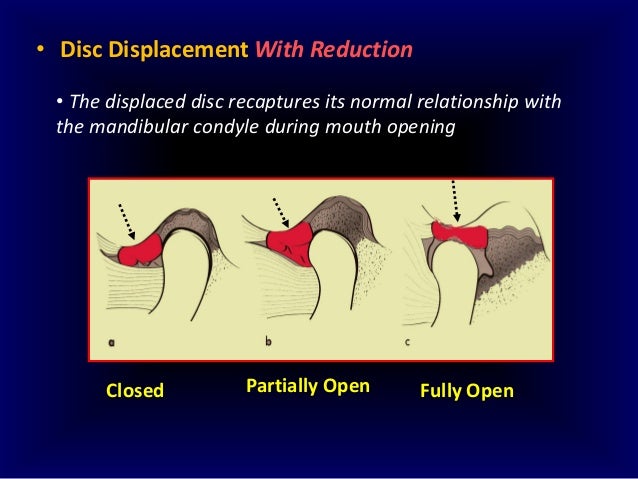 • Disc Displacement With Reduction

• The displaced disc recaptures its normal relationship with the mandibular condyle during mouth opening

a

b

c

Closed

Partially Open

Fully Open